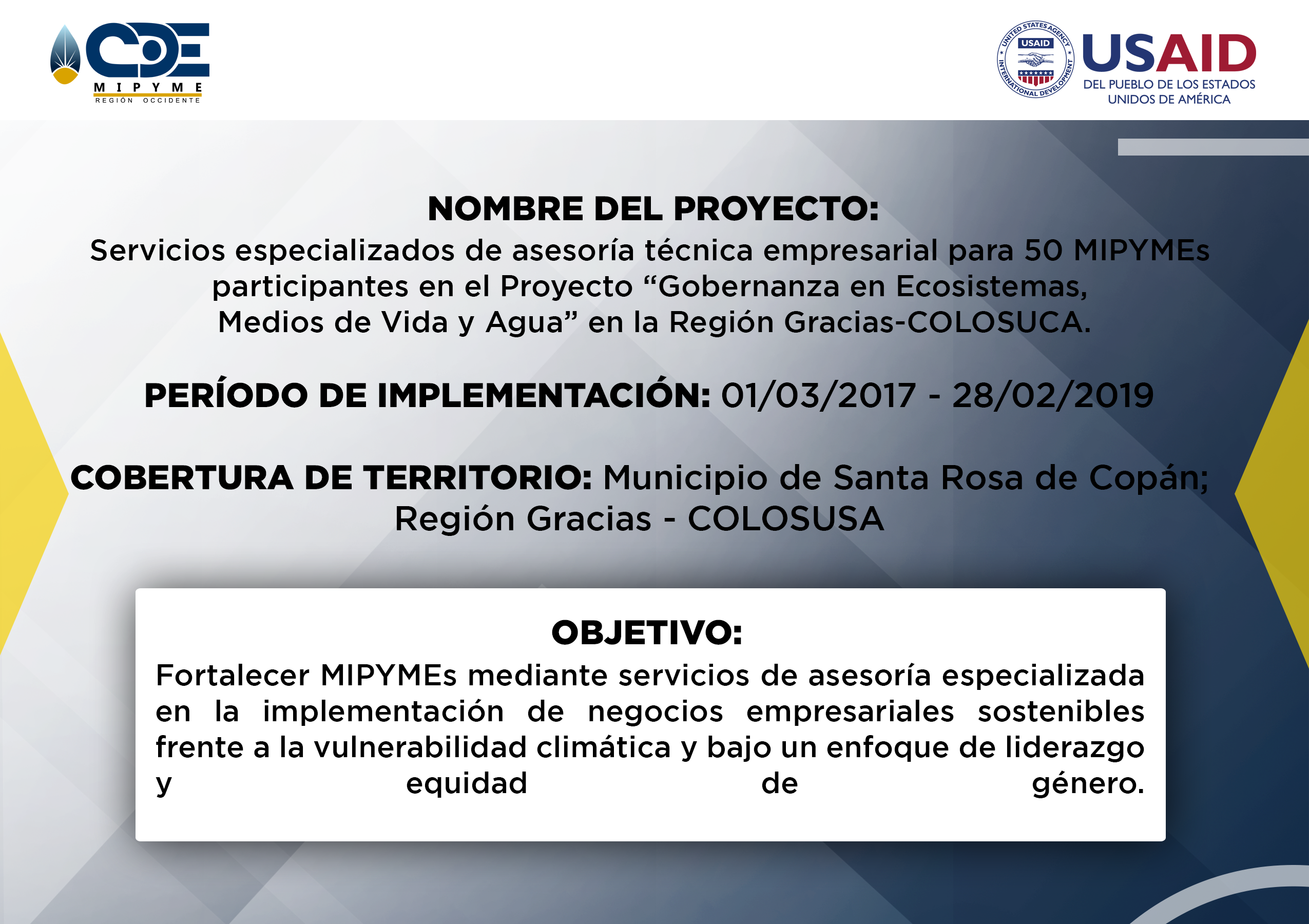 CDE
MIPYME
REGIÓN OCCIDENTE

UNITED STATES AGENCY INTERNATIONAL DEVELOPMENT
USAID
USAID
DEL PUEBLO DE LOS ESTADOS UNIDOS DE AMÉRICA

NOMBRE DEL PROYECTO:
Servicios especializados de asesoría técnica empresarial para 50 MIPYMEs participantes en el Proyecto “Gobernanza en Ecosistemas, Medios de Vida y Agua” en la Región Gracias-COLOSUCA.

PERÍODO DE IMPLEMENTACIÓN: 01/03/2017 - 28/02/2019

COBERTURA DE TERRITORIO: Municipio de Santa Rosa de Copán; Región Gracias - COLOSUSA

OBJETIVO:
Fortalecer MIPYMEs mediante servicios de asesoría especializada en la implementación de negocios empresariales sostenibles frente a la vulnerabilidad climática y bajo un enfoque de liderazgo y equidad de género.